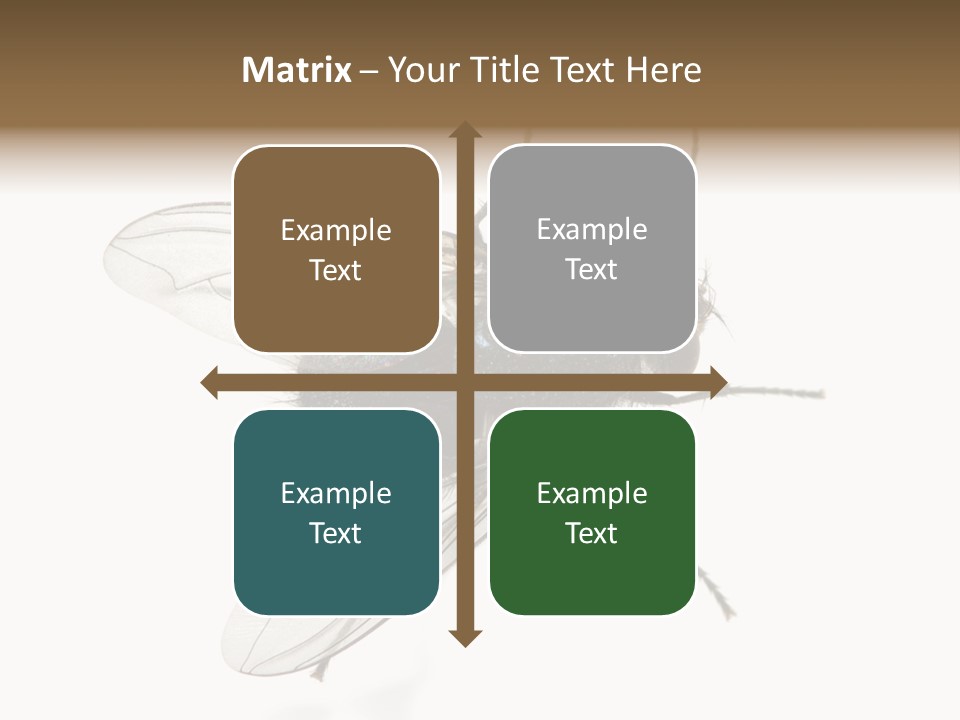 Matrix – Your Title Text Here

Example Text

Example Text

Example Text

Example Text